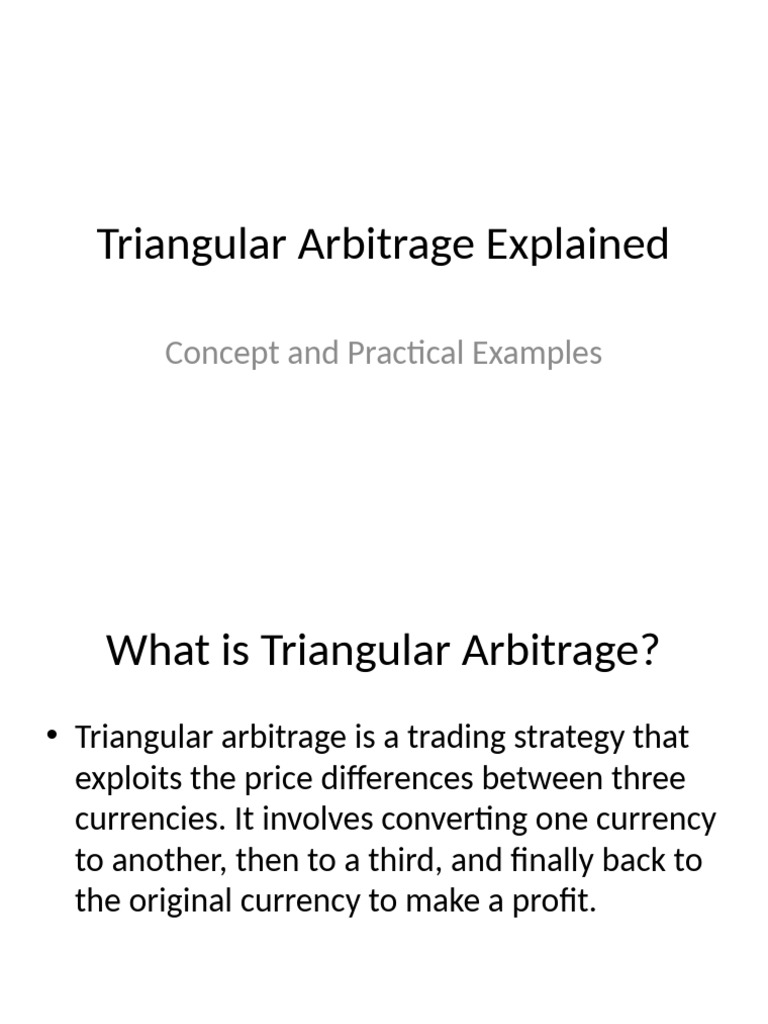 Triangular Arbitrage Explained

Concept and Practical Examples

What is Triangular Arbitrage?

• Triangular arbitrage is a trading strategy that exploits the price differences between three currencies. It involves converting one currency to another, then to a third, and finally back to the original currency to make a profit.